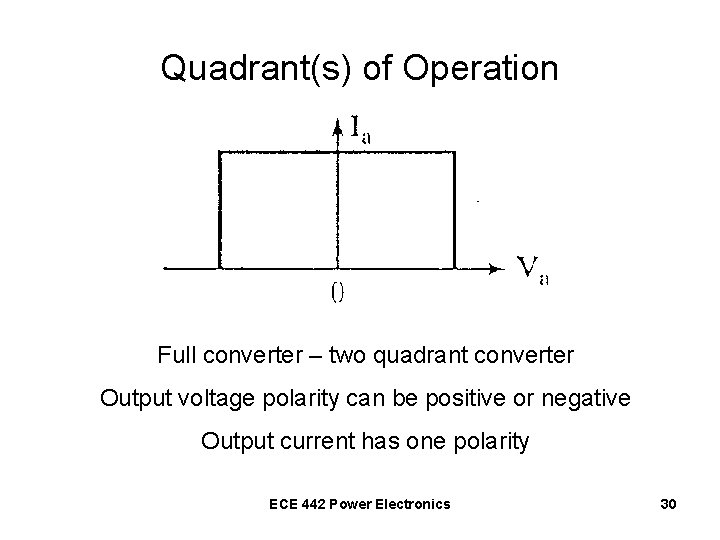 Quadrant(s) of Operation

$I_a$

$V_a$

0

Full converter – two quadrant converter

Output voltage polarity can be positive or negative

Output current has one polarity

ECE 442 Power Electronics

30